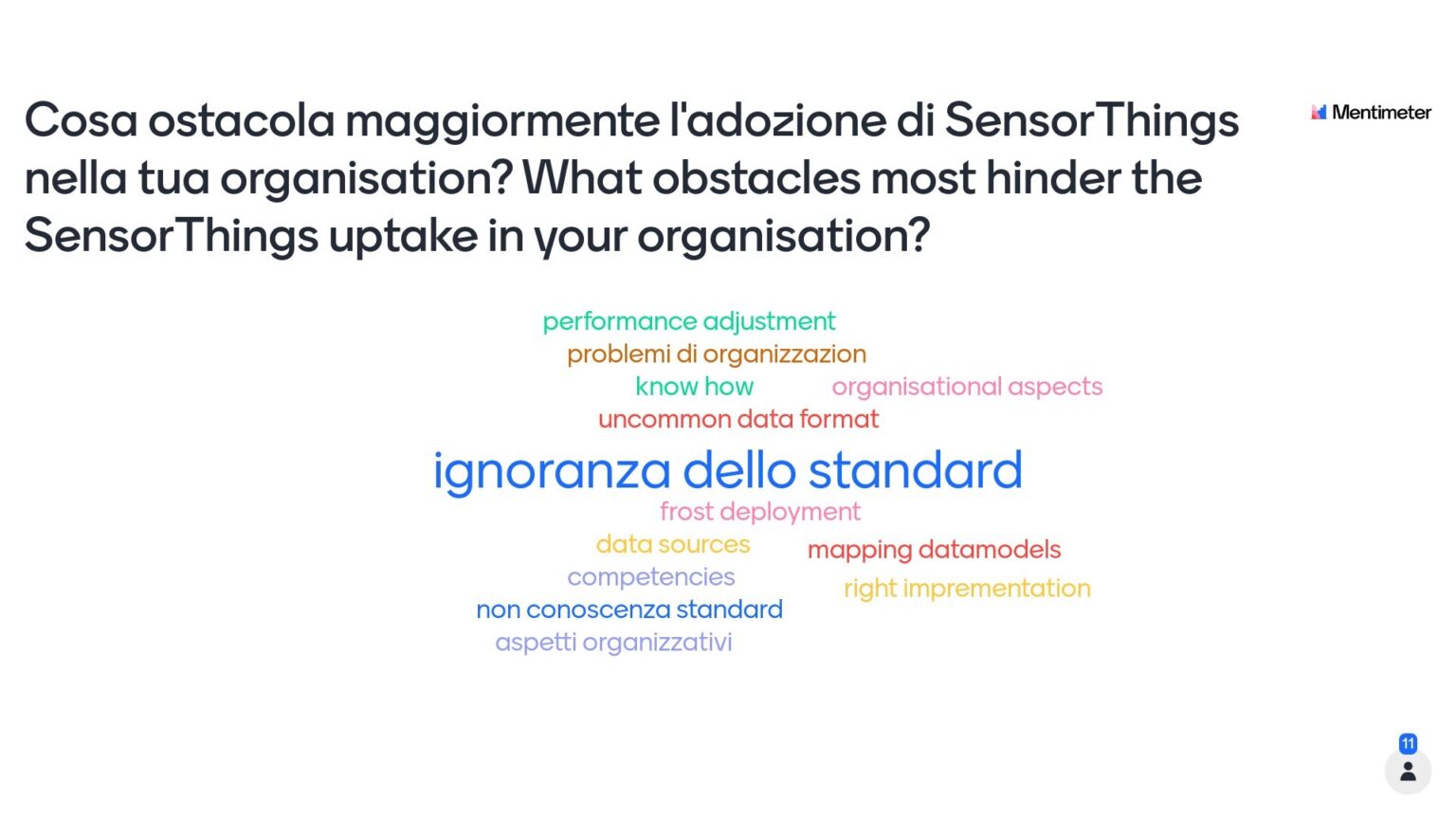 Cosa ostacola maggiormente l'adozione di SensorThings nella tua organisation? What obstacles most hinder the SensorThings uptake in your organisation?

Mentimeter

performance adjustment
problemi di organizzazion
know how
organisational aspects
uncommon data format
ignoranza dello standard
frost deployment
data sources
mapping datamodels
competencies
right imprementation
non conoscenza standard
aspetti organizzativi

11